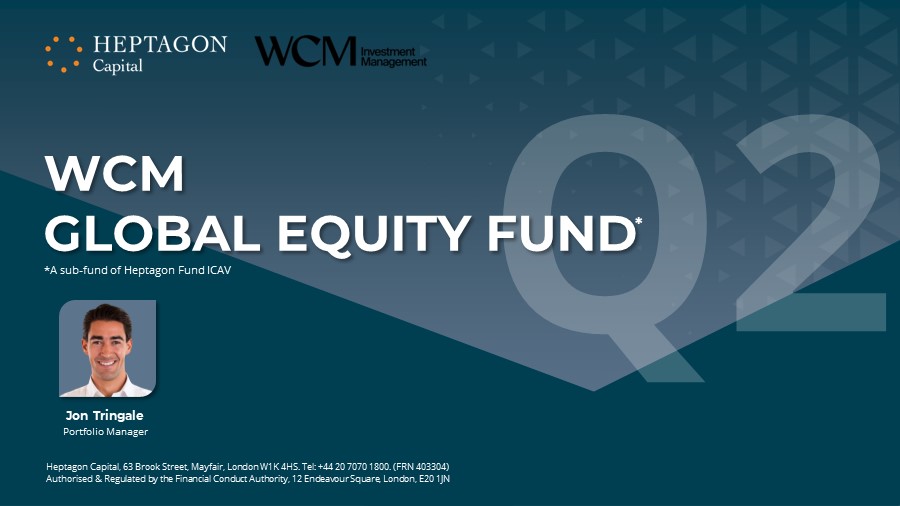 HEPTAGON
Capital

WCM Investment Management

WCM
GLOBAL EQUITY FUND*

*A sub-fund of Heptagon Fund ICAV

Q2

Jon Tringale
Portfolio Manager

Heptagon Capital, 63 Brook Street, Mayfair, London W1K 4HS. Tel: +44 20 7070 1800. (FRN 403304)
Authorised & Regulated by the Financial Conduct Authority, 12 Endeavour Square, London, E20 1JN